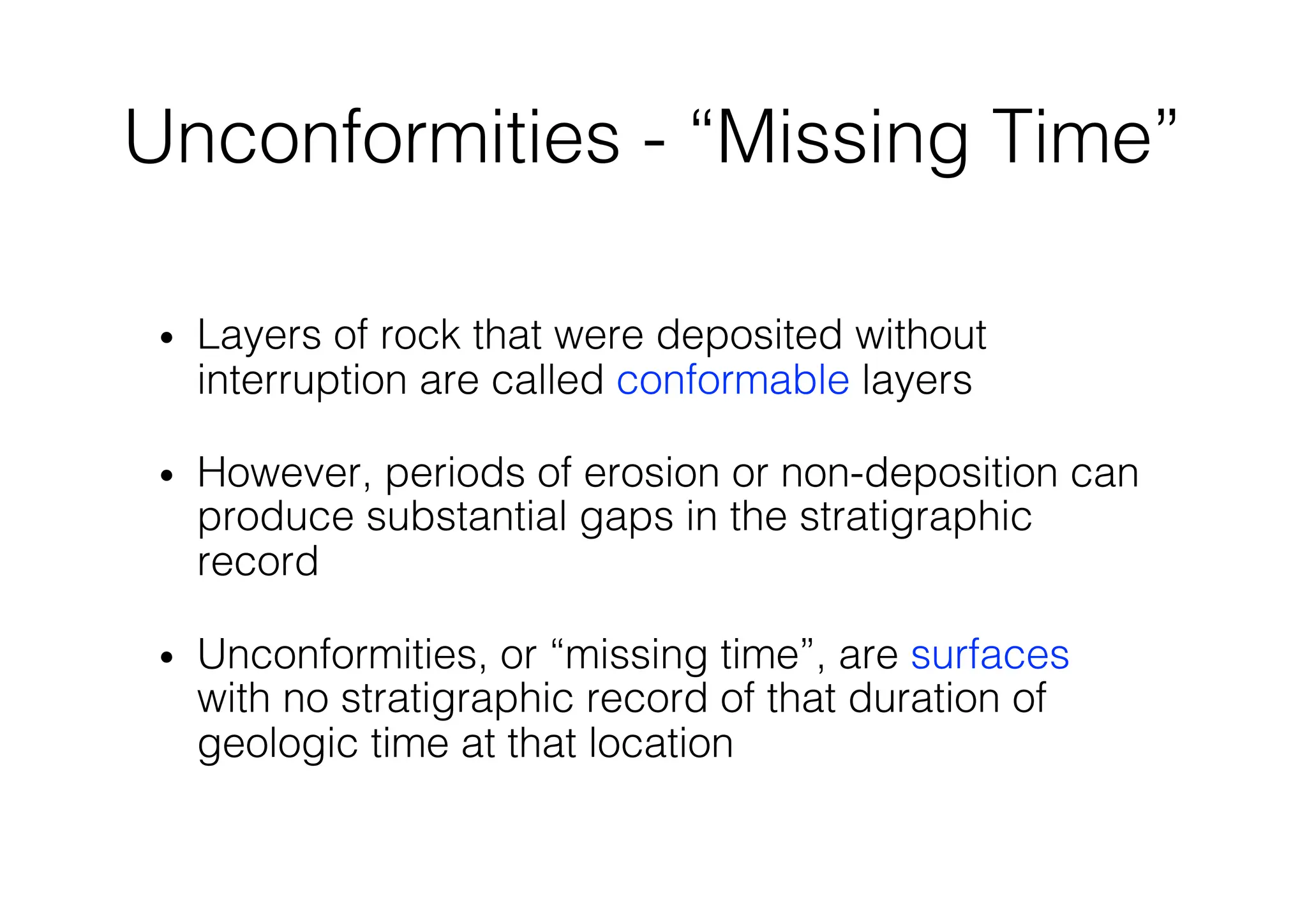 Unconformities - “Missing Time”

• Layers of rock that were deposited without interruption are called conformable layers

• However, periods of erosion or non-deposition can produce substantial gaps in the stratigraphic record

• Unconformities, or “missing time”, are surfaces with no stratigraphic record of that duration of geologic time at that location